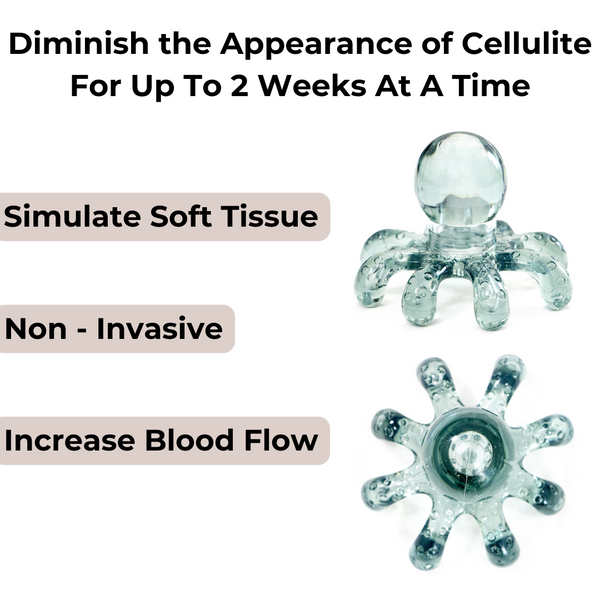 Diminish the Appearance of Cellulite For Up To 2 Weeks At A Time

Simulate Soft Tissue

Non - Invasive

Increase Blood Flow